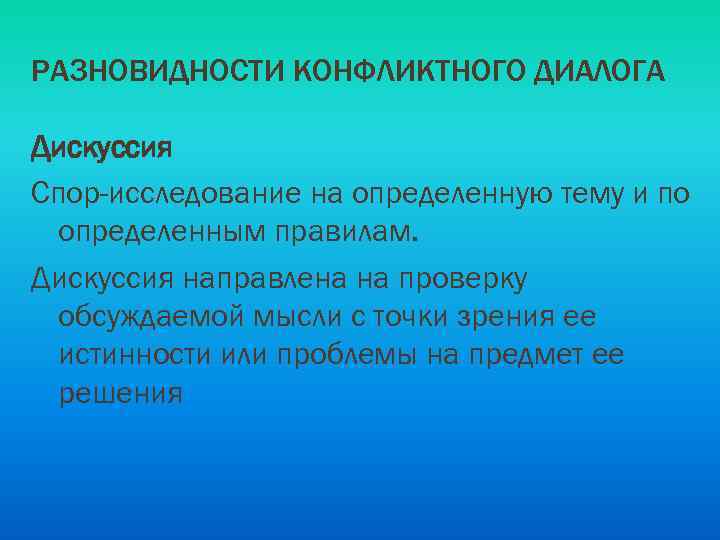 РАЗНОВИДНОСТИ КОНФЛИКТНОГО ДИАЛОГА

Дискуссия

Спор-исследование на определенную тему и по определенным правилам.

Дискуссия направлена на проверку обсуждаемой мысли с точки зрения ее истинности или проблемы на предмет ее решения